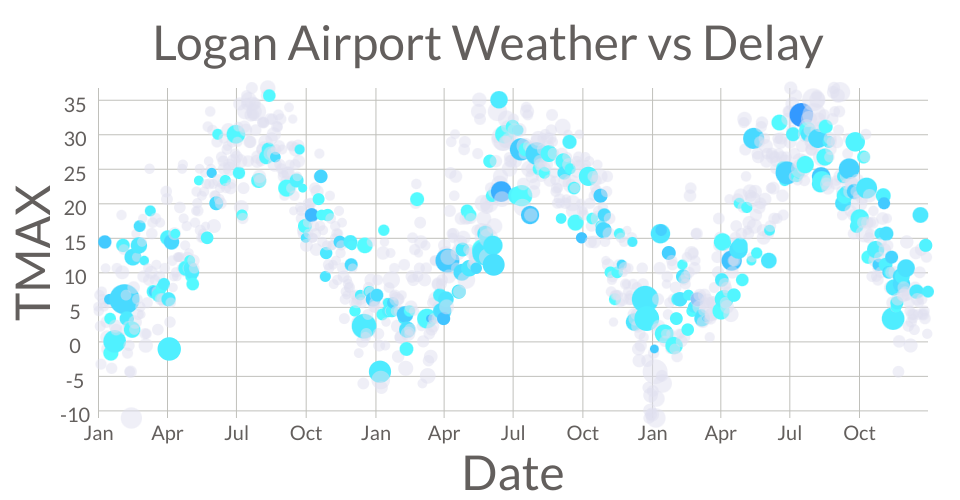 Logan Airport Weather vs Delay

TMAX

35
30
25
20
15
10
5
0
-5
-10

Jan Apr Jul Oct Jan Apr Jul Oct Jan Apr Jul Oct

Date